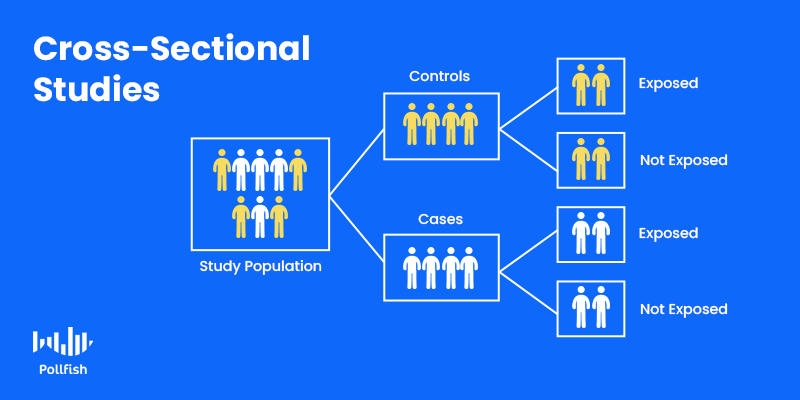 Cross-Sectional Studies

Study Population

Controls

Cases

Exposed

Not Exposed

Exposed

Not Exposed

Pollfish